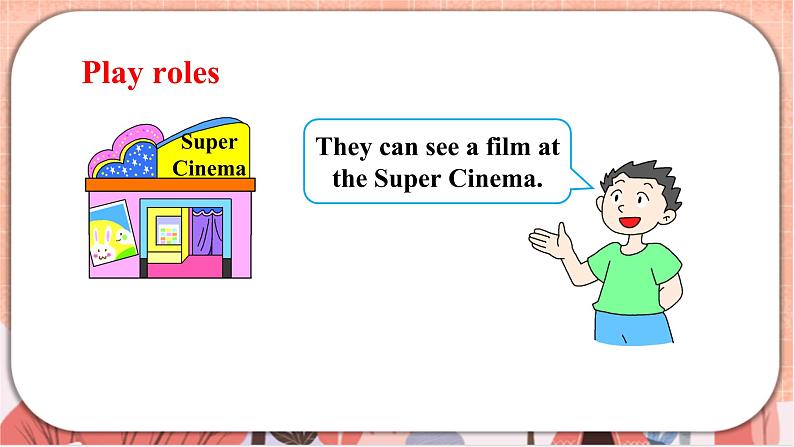 Play roles

Super Cinema

They can see a film at the Super Cinema.